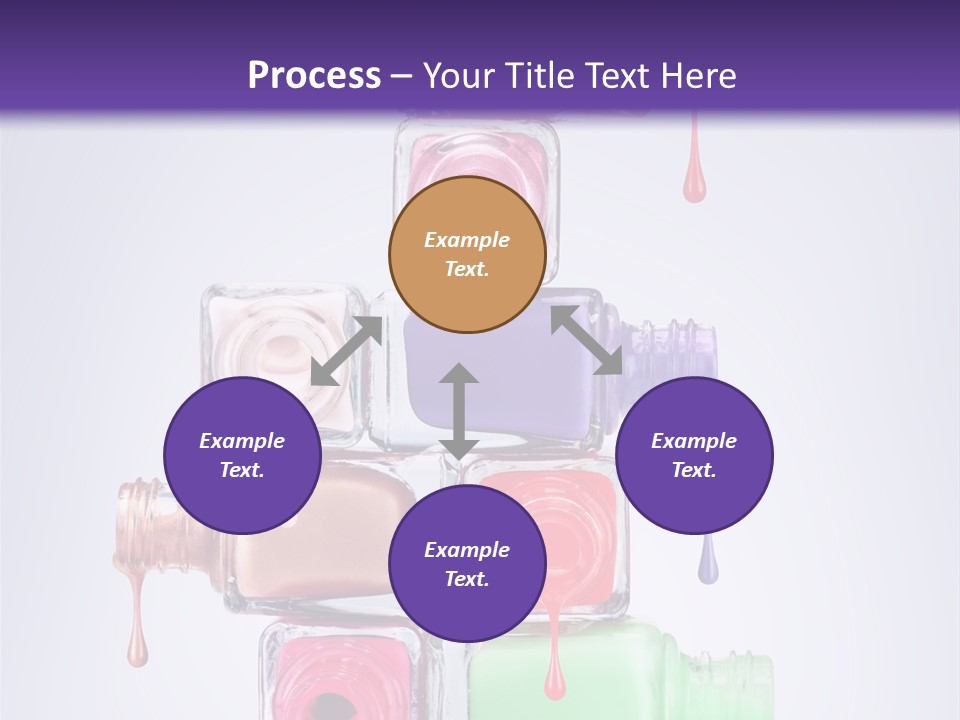 Process – Your Title Text Here

Example Text.

Example Text.

Example Text.

Example Text.